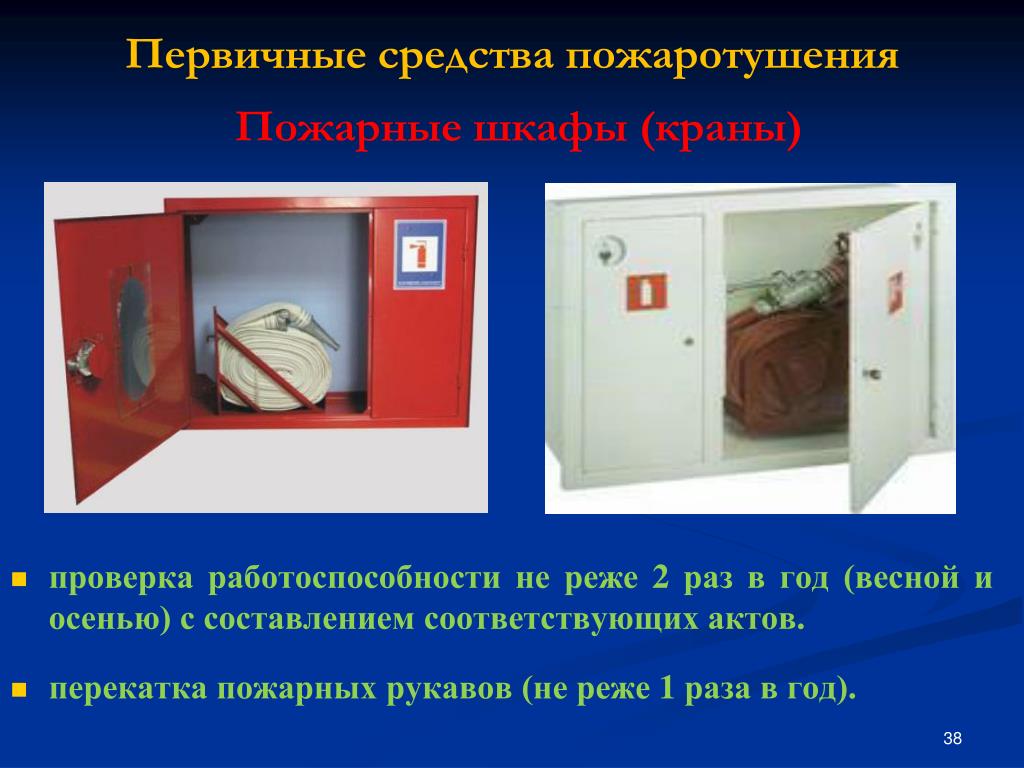 Первичные средства пожаротушения

Пожарные шкафы (краны)

проверка работоспособности не реже 2 раз в год (весной и осенью) с составлением соответствующих актов.

перекатка пожарных рукавов (не реже 1 раза в год).

38